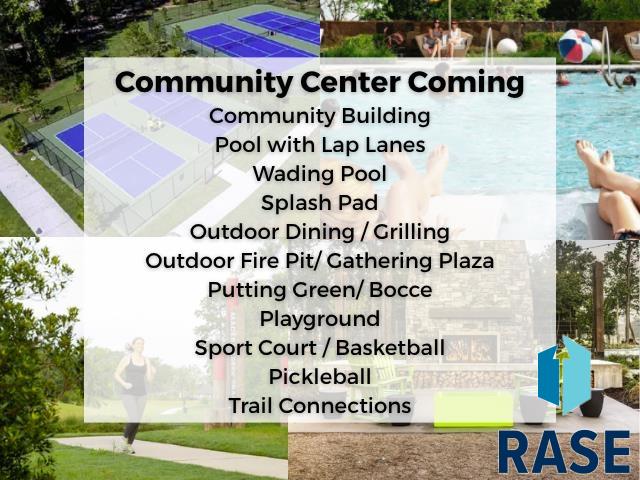 Community Center Coming

Community Building
Pool with Lap Lanes
Wading Pool
Splash Pad
Outdoor Dining / Grilling
Outdoor Fire Pit/ Gathering Plaza
Putting Green/ Bocce
Playground
Sport Court / Basketball
Pickleball
Trail Connections

RASE